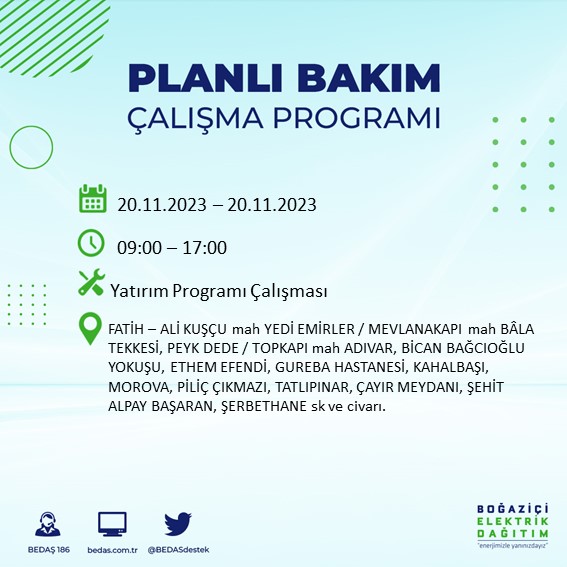 PLANLI BAKIM
ÇALIŞMA PROGRAMI

20.11.2023 – 20.11.2023

09:00 – 17:00

Yatırım Programı Çalışması

FATİH – ALİ KUŞÇU mah YEDİ EMİRLER / MEVLANAKAPI mah BÂLA TEKKESİ, PEYK DEDE / TOPKAPI mah ADIVAR, BİCAN BAĞCIOĞLU YOKUŞU, ETHEM EFENDİ, GUREBA HASTANESİ, KAHALBAŞI, MOROVA, PİLİÇ ÇIKMAZI, TATLIPINAR, ÇAYIR MEYDANI, ŞEHİT ALPAY BAŞARAN, ŞERBETHANE sk ve civarı.

BEDAŞ 186
bedas.com.tr
@BEDASdestek

BOĞAZİÇİ
ELEKTRİK
DAĞITIM
"enerjimizle yanınızdayız"